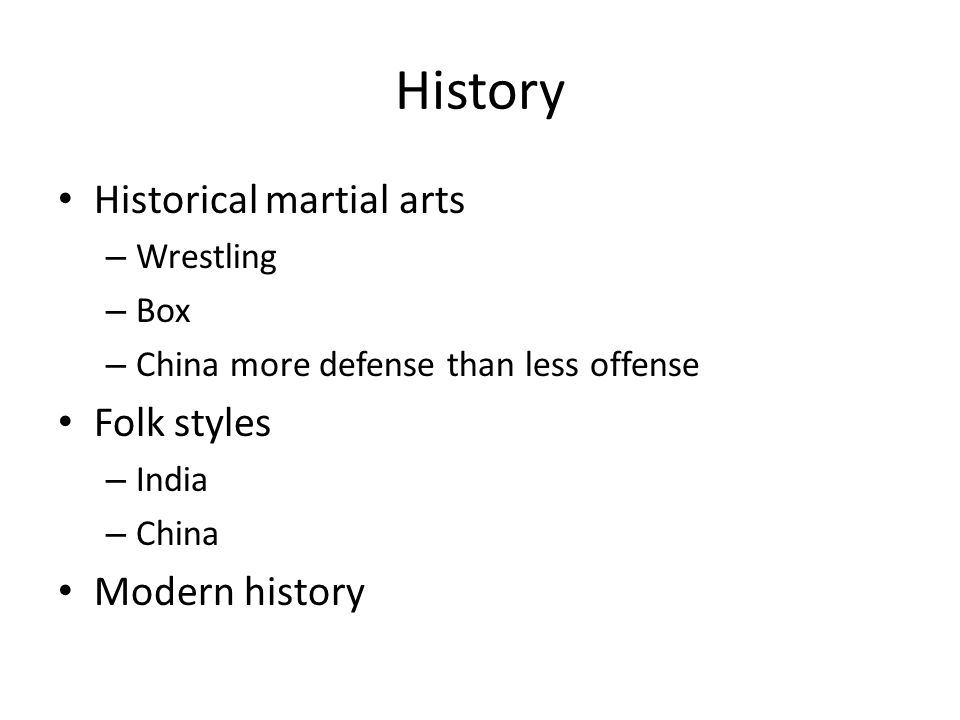 History

• Historical martial arts
– Wrestling
– Box
– China more defense than less offense
• Folk styles
– India
– China
• Modern history